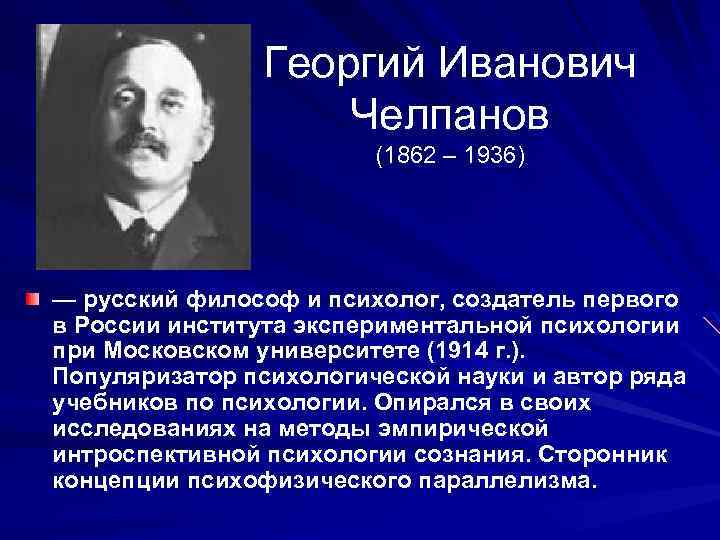 Георгий Иванович Челпанов
(1862 – 1936)

— русский философ и психолог, создатель первого в России института экспериментальной психологии при Московском университете (1914 г.). Популяризатор психологической науки и автор ряда учебников по психологии. Опирался в своих исследованиях на методы эмпирической интроспективной психологии сознания. Сторонник концепции психофизического параллелизма.